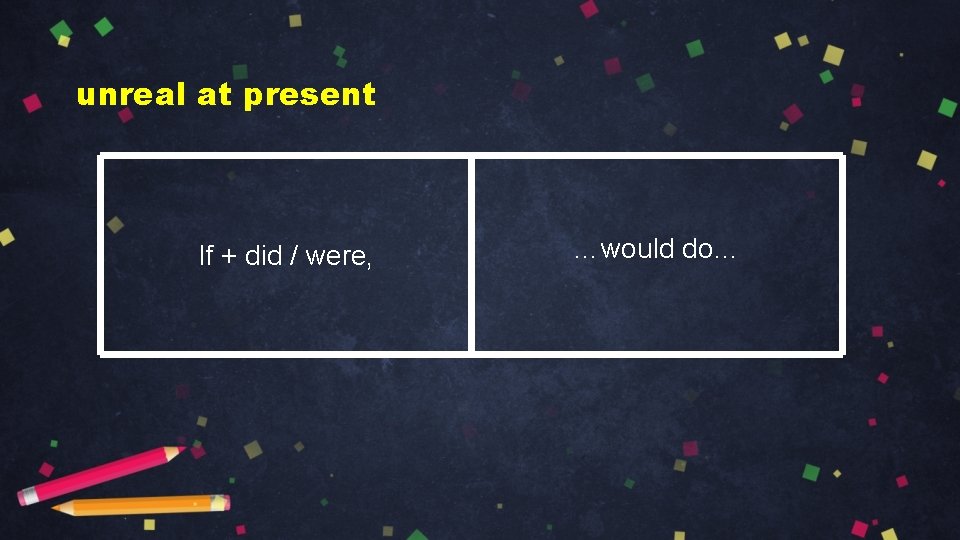 unreal at present

| If + did / were, | …would do… |
|---|---|